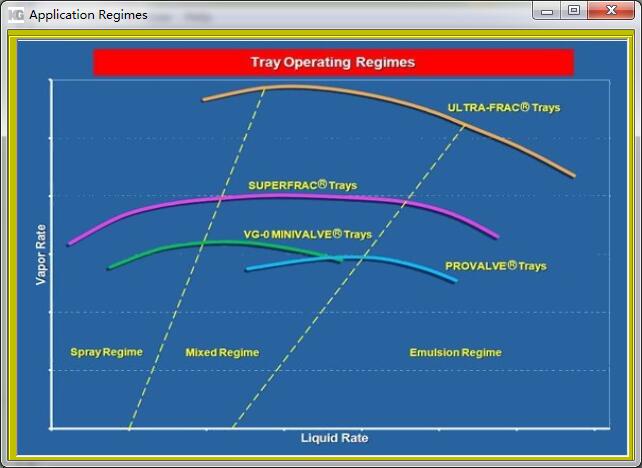 Application Regimes

Tray Operating Regimes

ULTRA-FRAC® Trays

SUPERFRAC® Trays

VG-0 MINIVALVE® Trays

PROVALVE® Trays

Vapor Rate

Spray Regime

Mixed Regime

Emulsion Regime

Liquid Rate